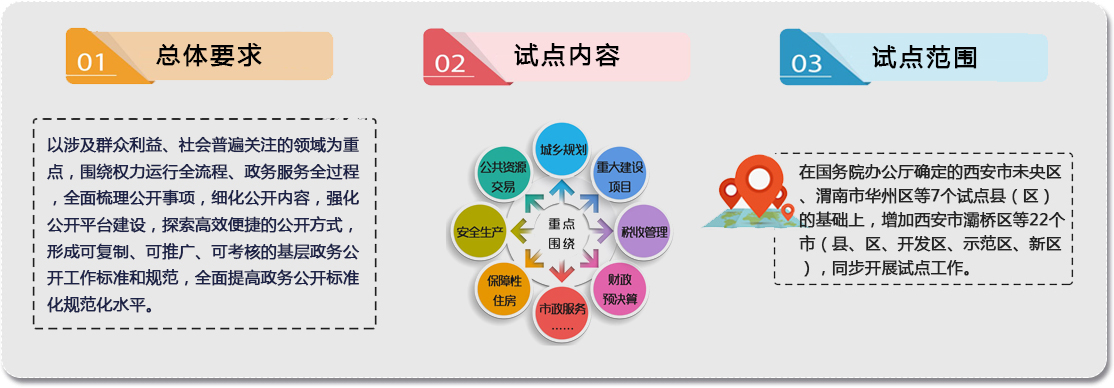 01 总体要求

以涉及群众利益、社会普遍关注的领域为重点，围绕权力运行全流程、政务服务全过程，全面梳理公开事项，细化公开内容，强化公开平台建设，探索高效便捷的公开方式，形成可复制、可推广、可考核的基层政务公开工作标准和规范，全面提高政务公开标准化规范化水平。

02 试点内容

重点围绕

城乡规划

重大建设项目

税收管理

财政预决算

市政服务……

保障性住房

安全生产

公共资源交易

03 试点范围

在国务院办公厅确定的西安市未央区、渭南市华州区等7个试点县（区）的基础上，增加西安市灞桥区等22个市（县、区、开发区、示范区、新区），同步开展试点工作。